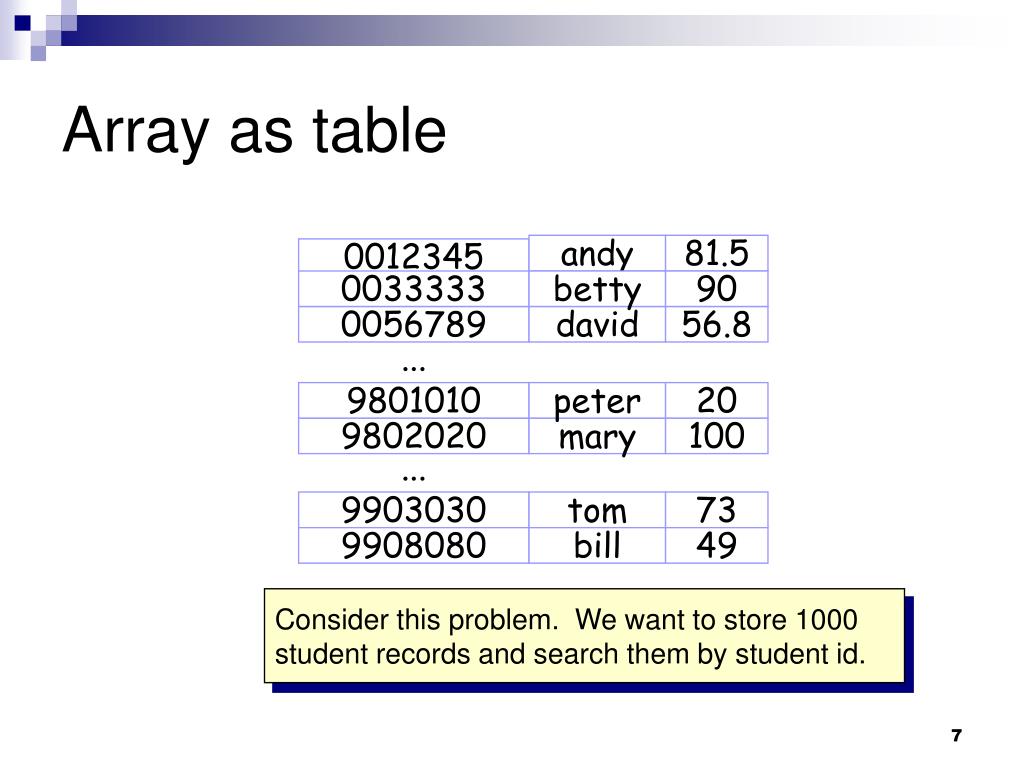 Array as table

| 0012345 | andy | 81.5 |
|---|---|---|
| 0033333 | betty | 90 |
| 0056789 | david | 56.8 |

...

| 9801010 | peter | 20 |
|---|---|---|
| 9802020 | mary | 100 |

...

| 9903030 | tom | 73 |
|---|---|---|
| 9908080 | bill | 49 |

Consider this problem. We want to store 1000 student records and search them by student id.

7